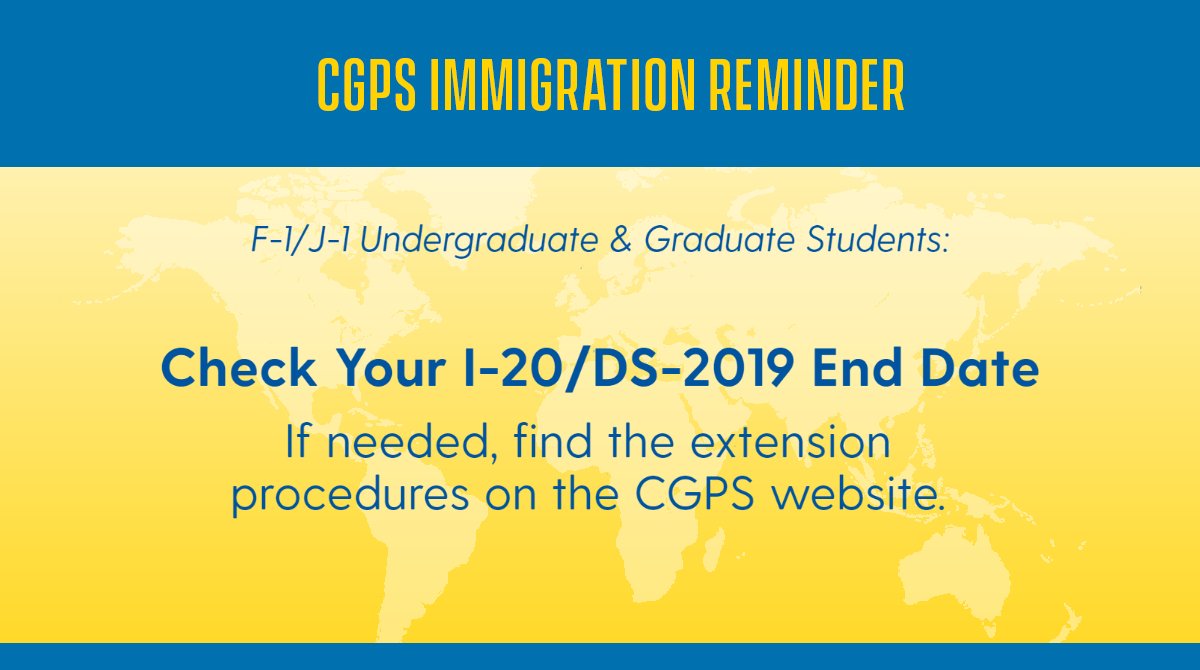 CGPS IMMIGRATION REMINDER

F-1/J-1 Undergraduate & Graduate Students:

Check Your I-20/DS-2019 End Date

If needed, find the extension procedures on the CGPS website.